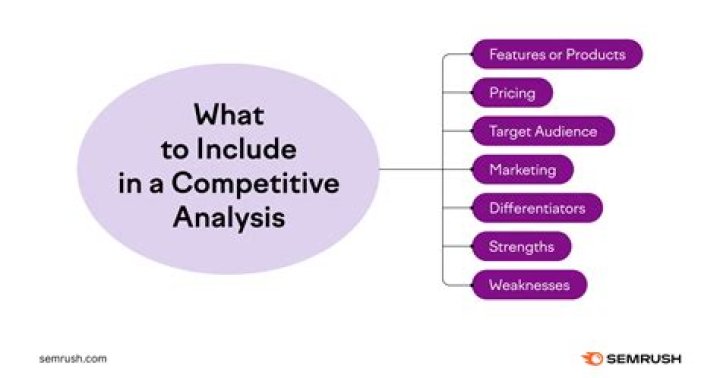 What to Include in a Competitive Analysis

Features or Products

Pricing

Target Audience

Marketing

Differentiators

Strengths

Weaknesses

semrush.com

SEMRUSH